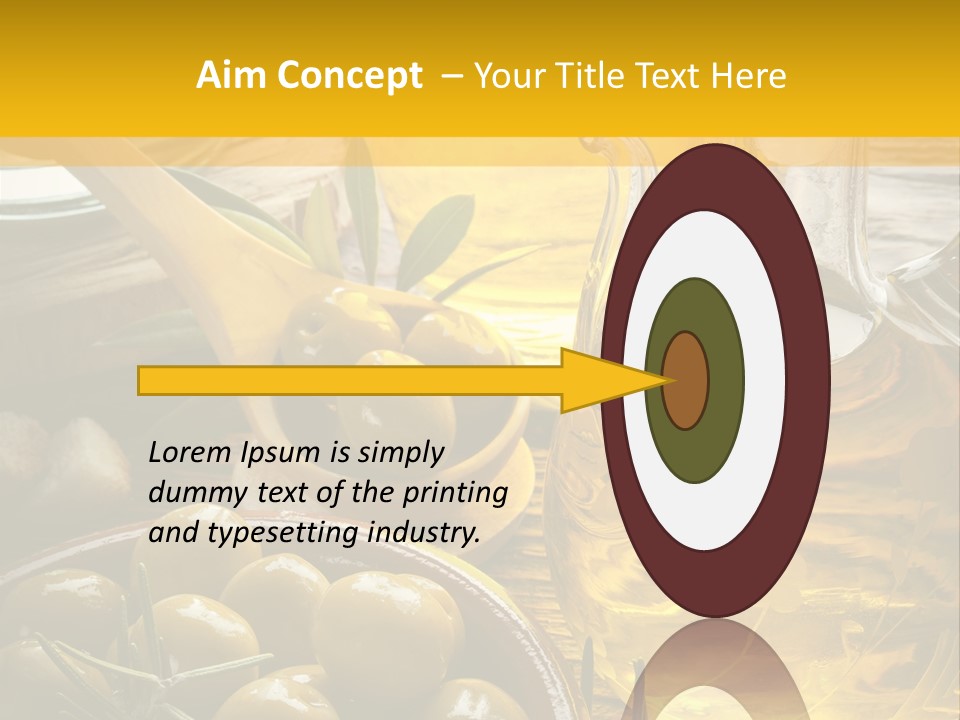 Aim Concept – Your Title Text Here

Lorem Ipsum is simply dummy text of the printing and typesetting industry.